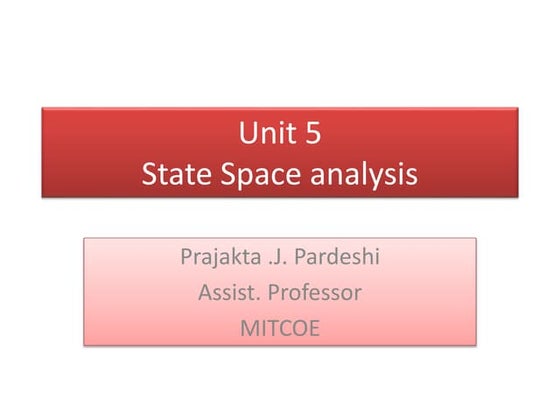 Unit 5
State Space analysis

Prajakta .J. Pardeshi
Assist. Professor
MITCOE